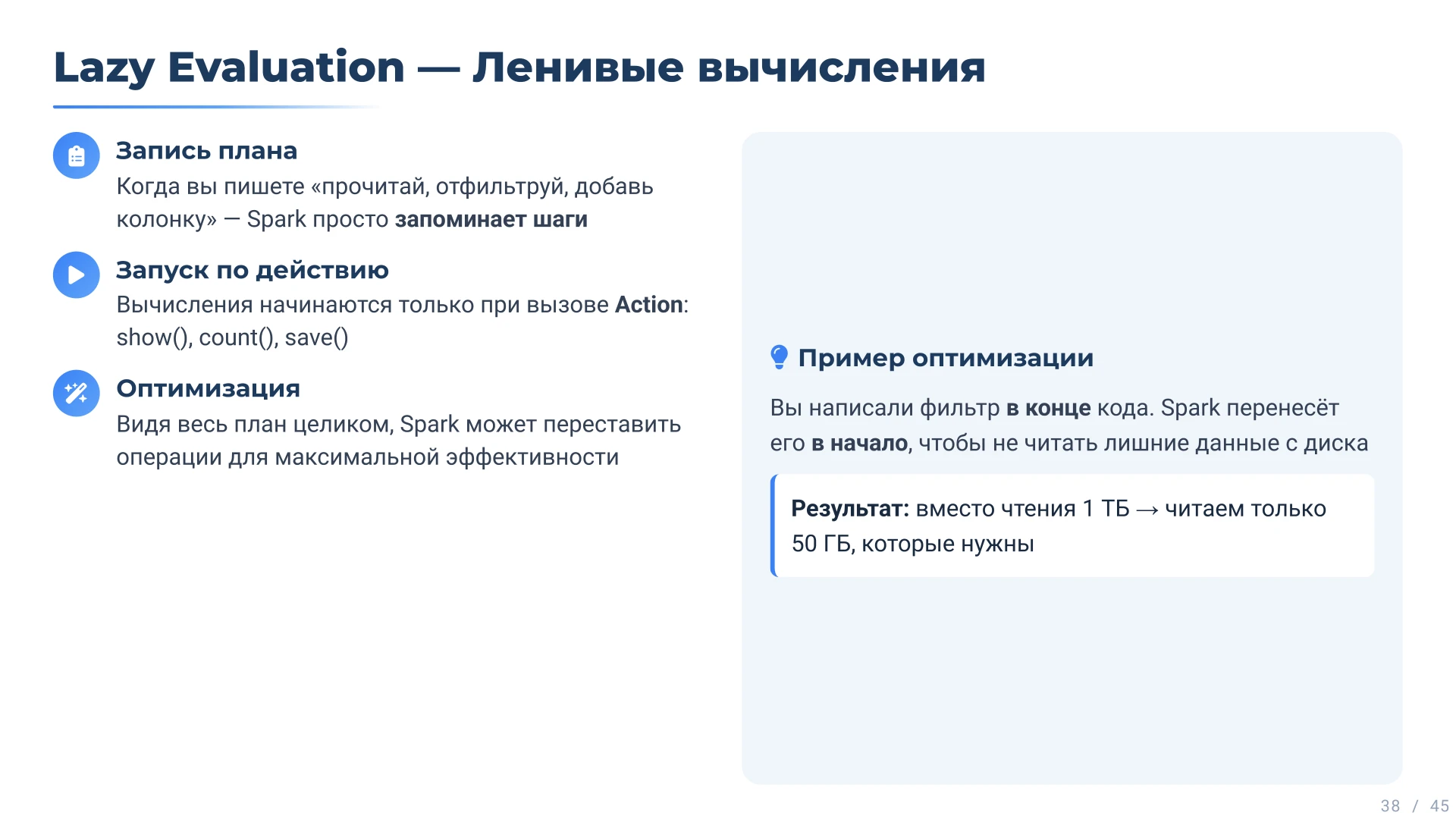 Lazy Evaluation — Ленивые вычисления

Запись плана
Когда вы пишете «прочитай, отфильтруй, добавь колонку» — Spark просто запоминает шаги

Запуск по действию
Вычисления начинаются только при вызове Action: show(), count(), save()

Оптимизация
Видя весь план целиком, Spark может переставить операции для максимальной эффективности

Пример оптимизации

Вы написали фильтр в конце кода. Spark перенесёт его в начало, чтобы не читать лишние данные с диска

Результат: вместо чтения 1 ТБ → читаем только 50 ГБ, которые нужны

38 / 45